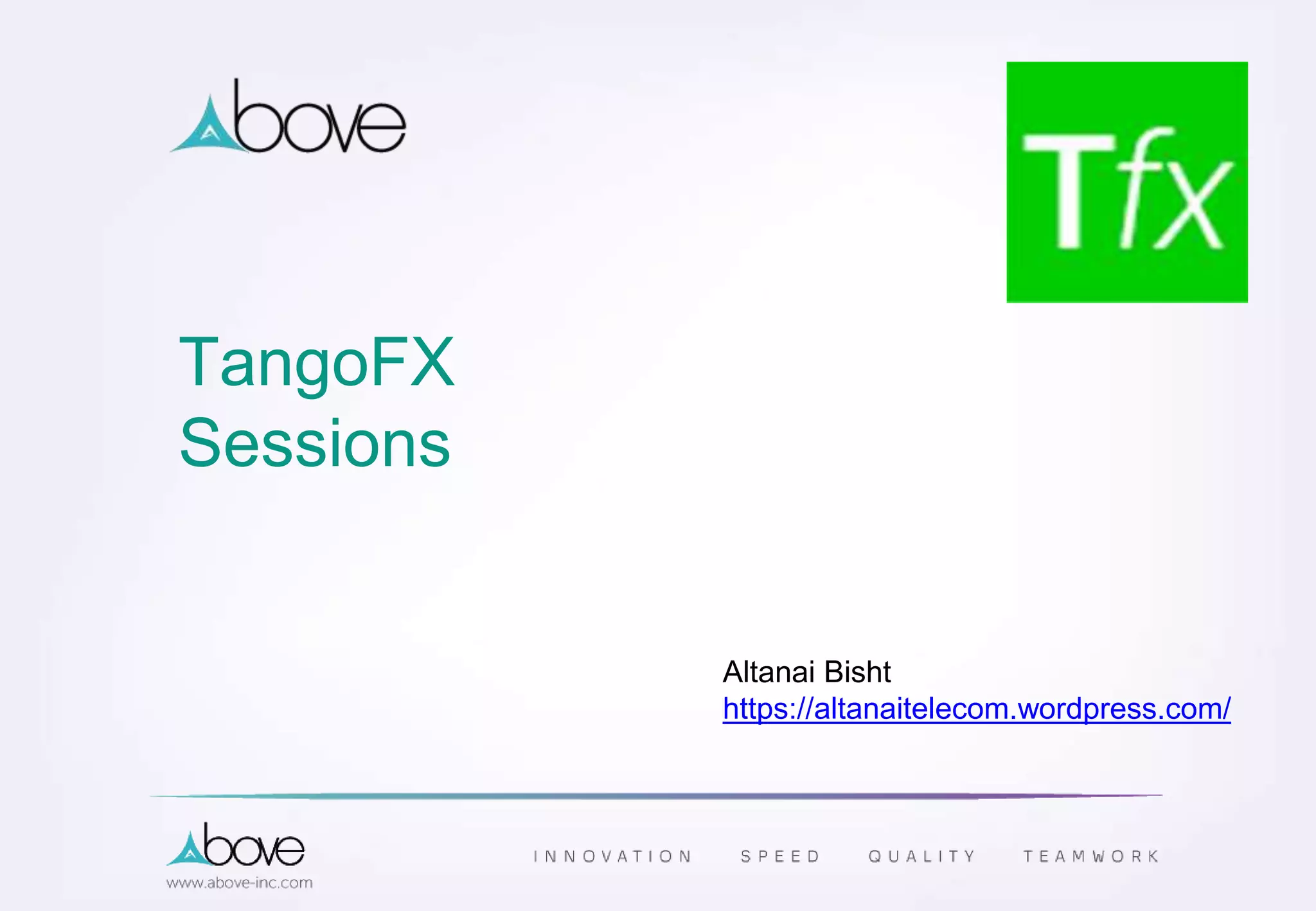 Above

Tfx

TangoFX Sessions

Altanai Bisht
https://altanaitelecom.wordpress.com/

Above
www.above-inc.com

INNOVATION SPEED QUALITY TEAMWORK